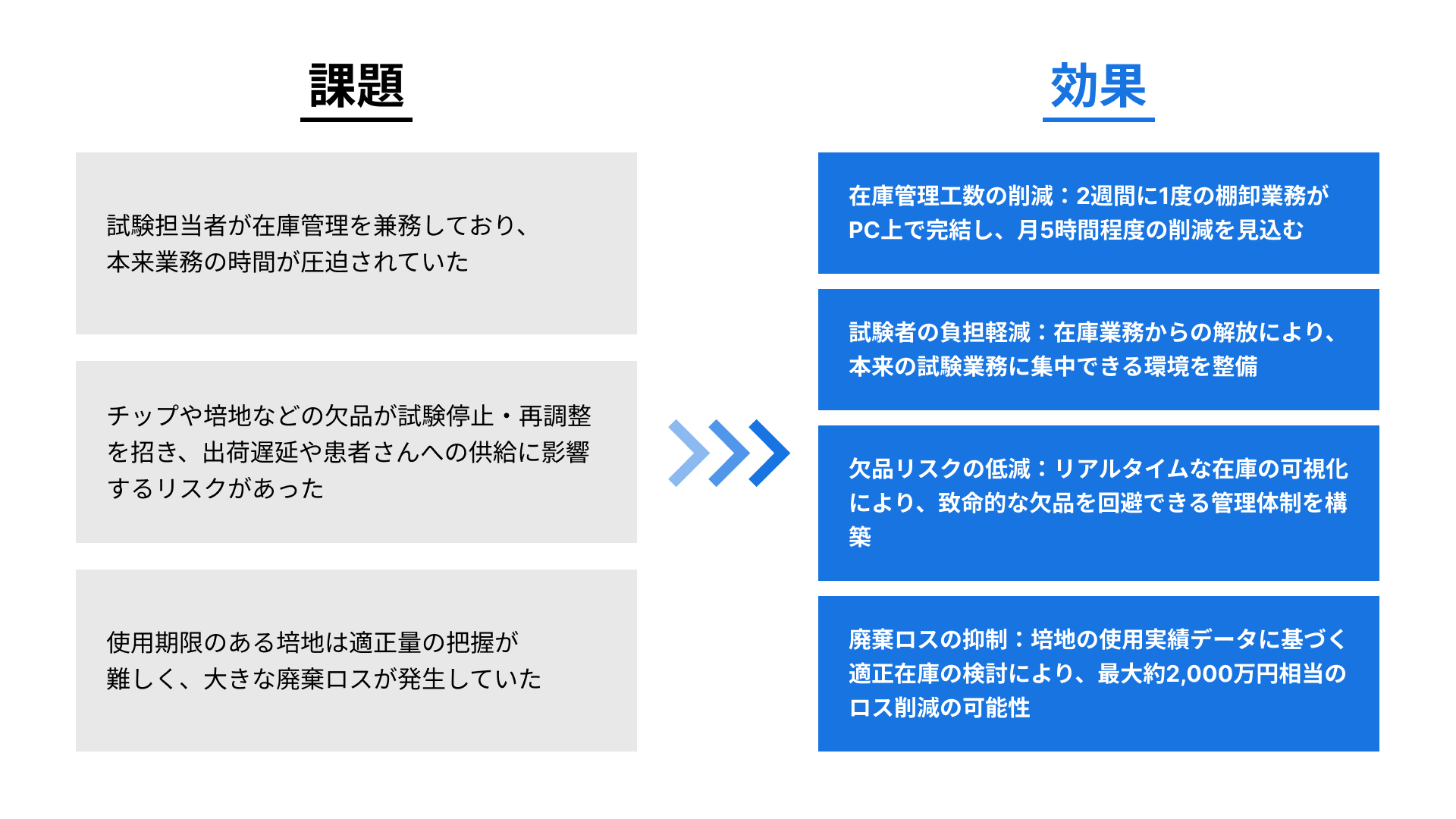 課題

試験担当者が在庫管理を兼務しており、本来業務の時間が圧迫されていた

チップや培地などの欠品が試験停止・再調整を招き、出荷遅延や患者さんへの供給に影響するリスクがあった

使用期限のある培地は適正量の把握が難しく、大きな廃棄ロスが発生していた

効果

在庫管理工数の削減：2週間に1度の棚卸業務がPC上で完結し、月5時間程度の削減を見込む

試験者の負担軽減：在庫業務からの解放により、本来の試験業務に集中できる環境を整備

欠品リスクの低減：リアルタイムな在庫の可視化により、致命的な欠品を回避できる管理体制を構築

廃棄ロスの抑制：培地の使用実績データに基づく適正在庫の検討により、最大約2,000万円相当のロス削減の可能性